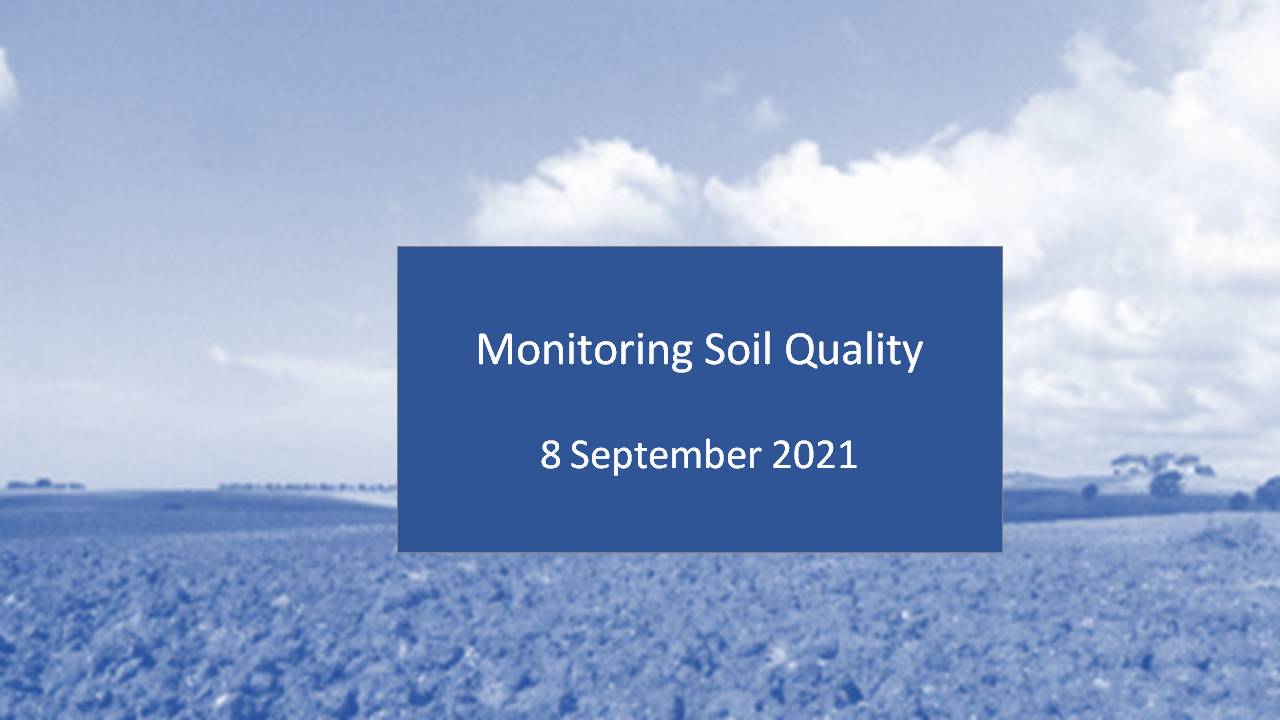 Monitoring Soil Quality

8 September 2021